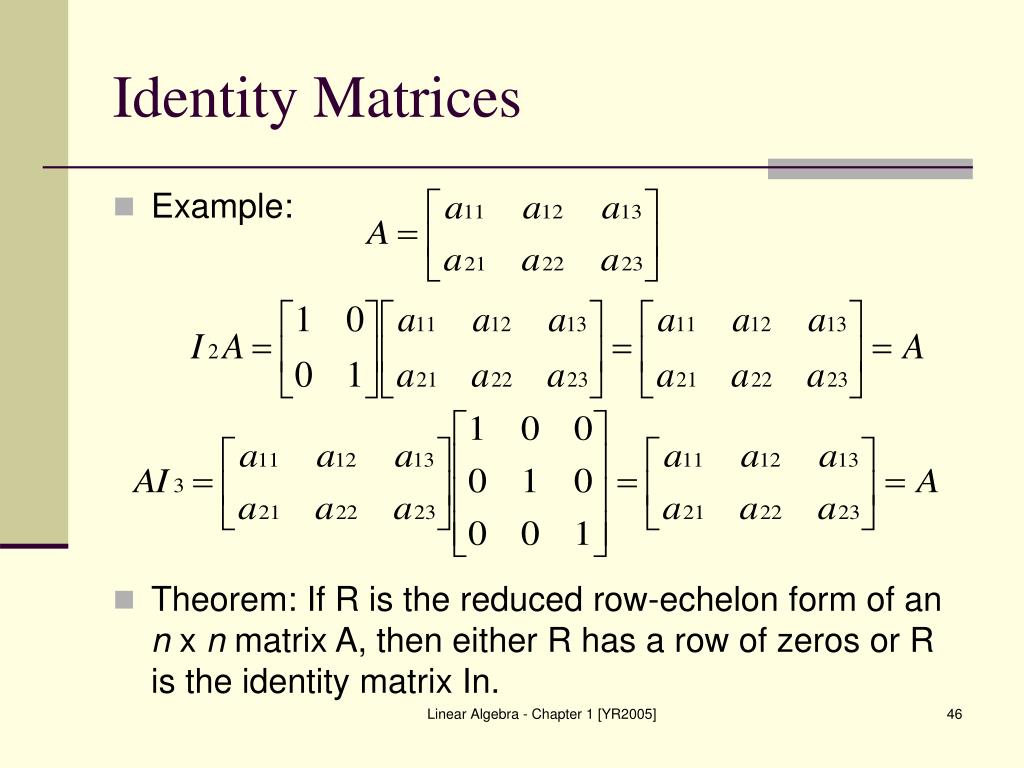 Identity Matrices

Example: $A = \begin{bmatrix} a_{11} & a_{12} & a_{13} \\ a_{21} & a_{22} & a_{23} \end{bmatrix}$

$I_2 A = \begin{bmatrix} 1 & 0 \\ 0 & 1 \end{bmatrix} \begin{bmatrix} a_{11} & a_{12} & a_{13} \\ a_{21} & a_{22} & a_{23} \end{bmatrix} = \begin{bmatrix} a_{11} & a_{12} & a_{13} \\ a_{21} & a_{22} & a_{23} \end{bmatrix} = A$

$AI_3 = \begin{bmatrix} a_{11} & a_{12} & a_{13} \\ a_{21} & a_{22} & a_{23} \end{bmatrix} \begin{bmatrix} 1 & 0 & 0 \\ 0 & 1 & 0 \\ 0 & 0 & 1 \end{bmatrix} = \begin{bmatrix} a_{11} & a_{12} & a_{13} \\ a_{21} & a_{22} & a_{23} \end{bmatrix} = A$

Theorem: If R is the reduced row-echelon form of an $n$ x $n$ matrix A, then either R has a row of zeros or R is the identity matrix In.

Linear Algebra - Chapter 1 [YR2005]

46